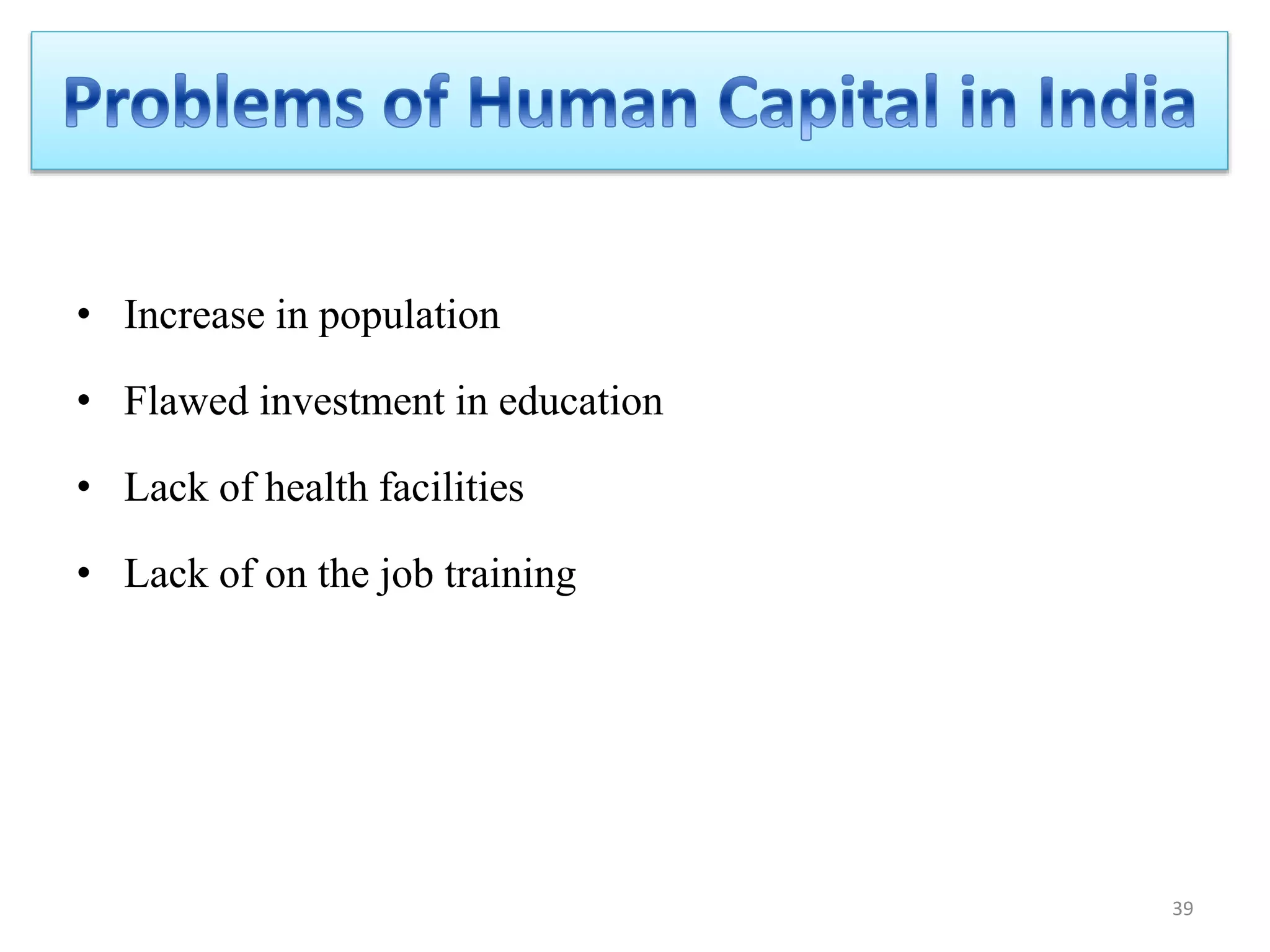 Problems of Human Capital in India

• Increase in population
• Flawed investment in education
• Lack of health facilities
• Lack of on the job training

39